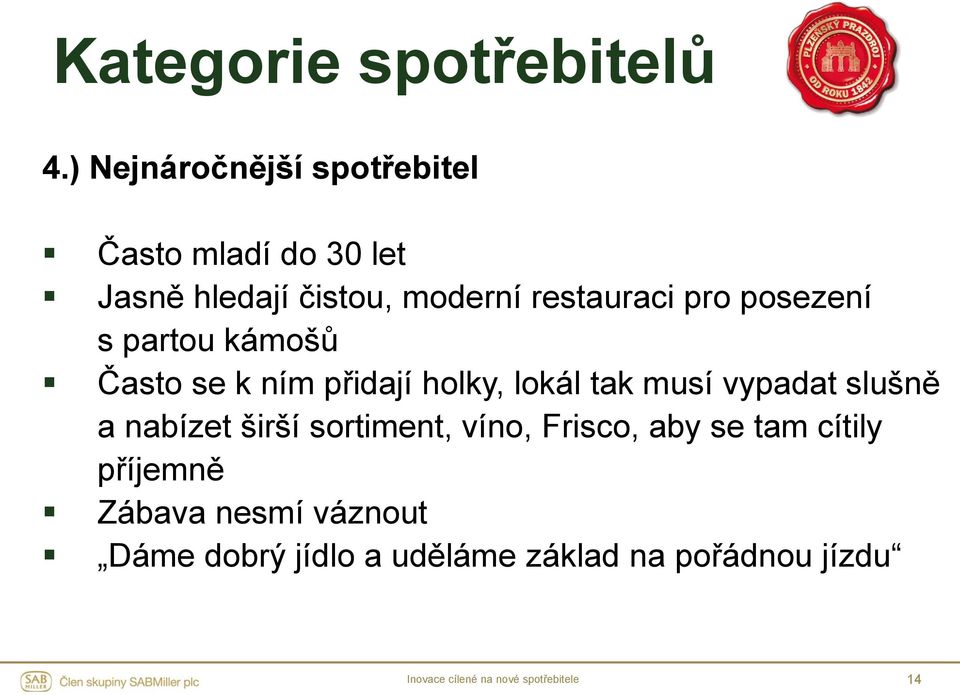 Kategorie spotřebitelů

PLZEŇSKÝ PRAZDROJ OD ROKU 1842

4.) Nejnáročnější spotřebitel

▪ Často mladí do 30 let
▪ Jasně hledají čistou, moderní restauraci pro posezení s partou kámošů
▪ Často se k ním přidají holky, lokál tak musí vypadat slušně a nabízet širší sortiment, víno, Frisco, aby se tam cítily příjemně
▪ Zábava nesmí váznout
▪ „Dáme dobrý jídlo a uděláme základ na pořádnou jízdu“

SAB MILLER Člen skupiny SABMiller plc

Inovace cílené na nové spotřebitele

14